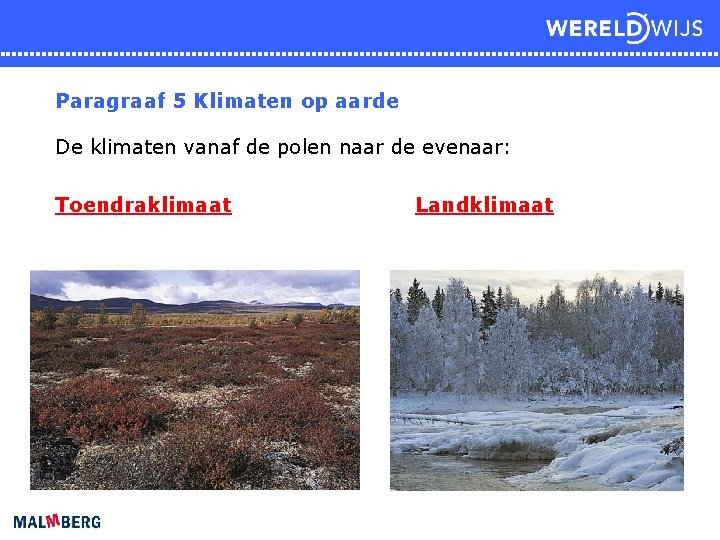 WERELDWIJS

Paragraaf 5 Klimaten op aarde

De klimaten vanaf de polen naar de evenaar:

Toendraklimaat

Landklimaat

MALMBERG